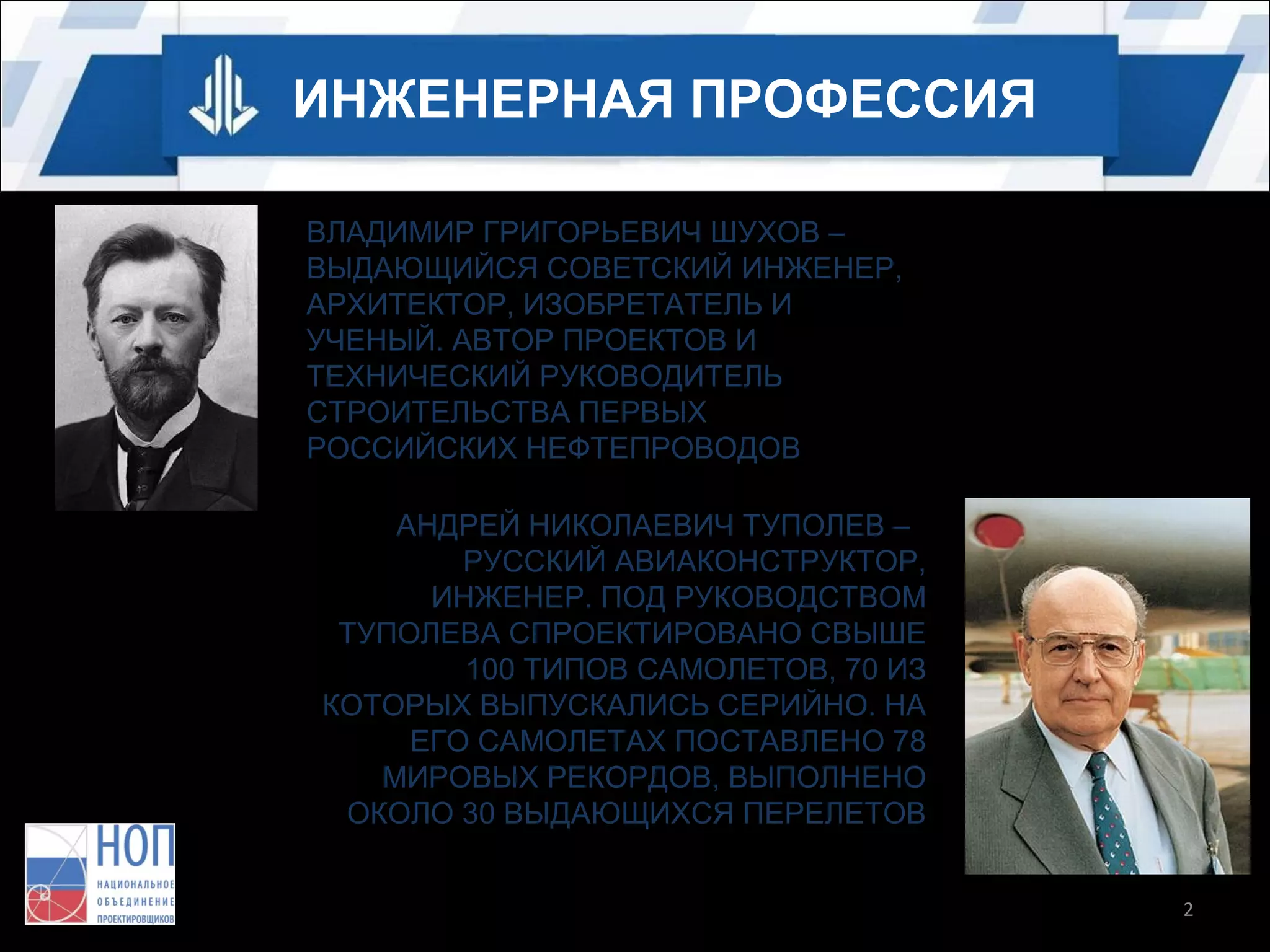 ИНЖЕНЕРНАЯ ПРОФЕССИЯ

ВЛАДИМИР ГРИГОРЬЕВИЧ ШУХОВ – ВЫДАЮЩИЙСЯ СОВЕТСКИЙ ИНЖЕНЕР, АРХИТЕКТОР, ИЗОБРЕТАТЕЛЬ И УЧЕНЫЙ. АВТОР ПРОЕКТОВ И ТЕХНИЧЕСКИЙ РУКОВОДИТЕЛЬ СТРОИТЕЛЬСТВА ПЕРВЫХ РОССИЙСКИХ НЕФТЕПРОВОДОВ

АНДРЕЙ НИКОЛАЕВИЧ ТУПОЛЕВ – РУССКИЙ АВИАКОНСТРУКТОР, ИНЖЕНЕР. ПОД РУКОВОДСТВОМ ТУПОЛЕВА СПРОЕКТИРОВАНО СВЫШЕ 100 ТИПОВ САМОЛЕТОВ, 70 ИЗ КОТОРЫХ ВЫПУСКАЛИСЬ СЕРИЙНО. НА ЕГО САМОЛЕТАХ ПОСТАВЛЕНО 78 МИРОВЫХ РЕКОРДОВ, ВЫПОЛНЕНО ОКОЛО 30 ВЫДАЮЩИХСЯ ПЕРЕЛЕТОВ

НОП
НАЦИОНАЛЬНОЕ ОБЪЕДИНЕНИЕ ПРОЕКТИРОВЩИКОВ

2